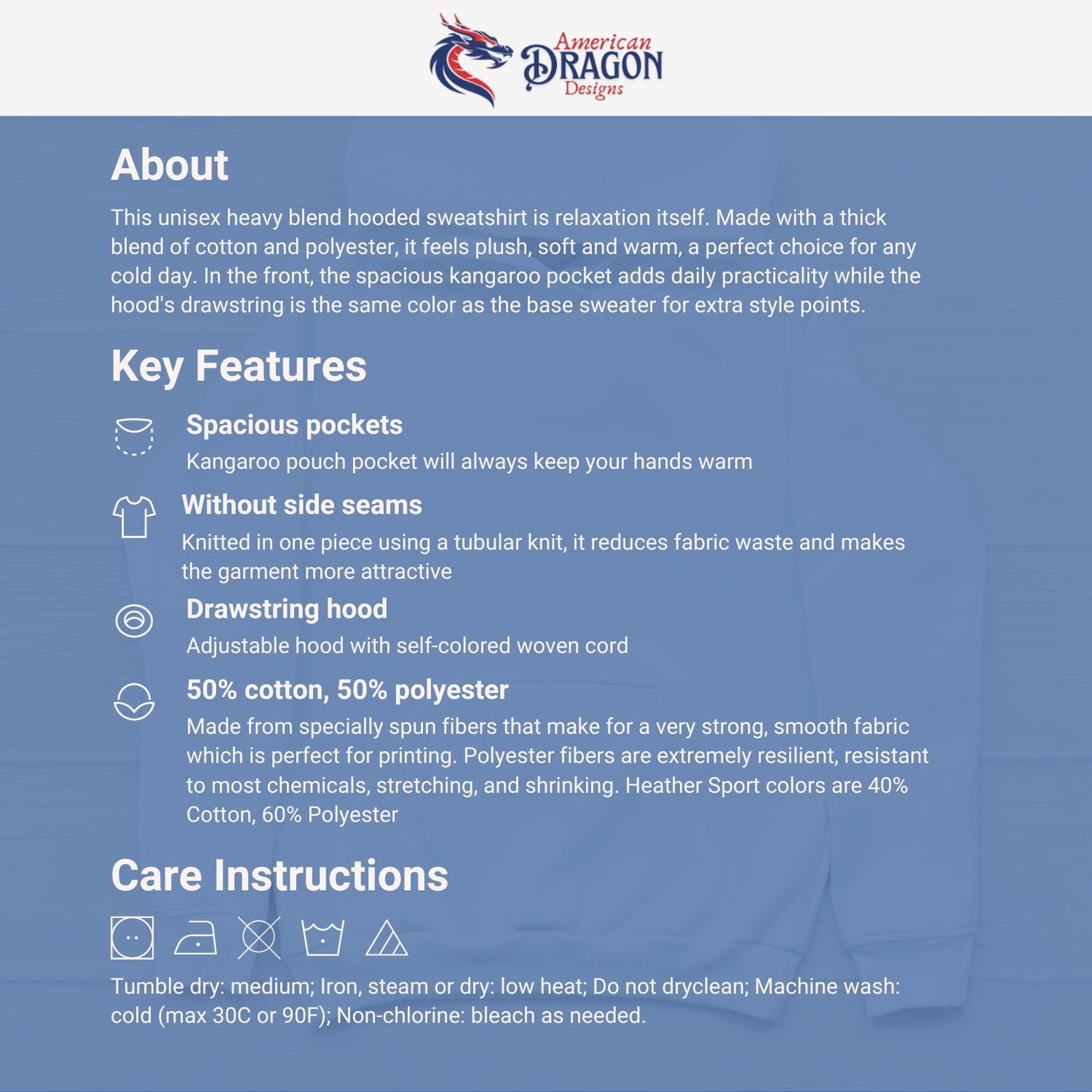 American
DRAGON
Designs

About

This unisex heavy blend hooded sweatshirt is relaxation itself. Made with a thick blend of cotton and polyester, it feels plush, soft and warm, a perfect choice for any cold day. In the front, the spacious kangaroo pocket adds daily practicality while the hood's drawstring is the same color as the base sweater for extra style points.

Key Features

Spacious pockets
Kangaroo pouch pocket will always keep your hands warm

Without side seams
Knitted in one piece using a tubular knit, it reduces fabric waste and makes the garment more attractive

Drawstring hood
Adjustable hood with self-colored woven cord

50% cotton, 50% polyester
Made from specially spun fibers that make for a very strong, smooth fabric which is perfect for printing. Polyester fibers are extremely resilient, resistant to most chemicals, stretching, and shrinking. Heather Sport colors are 40% Cotton, 60% Polyester

Care Instructions

Tumble dry: medium; Iron, steam or dry: low heat; Do not dryclean; Machine wash: cold (max 30C or 90F); Non-chlorine: bleach as needed.